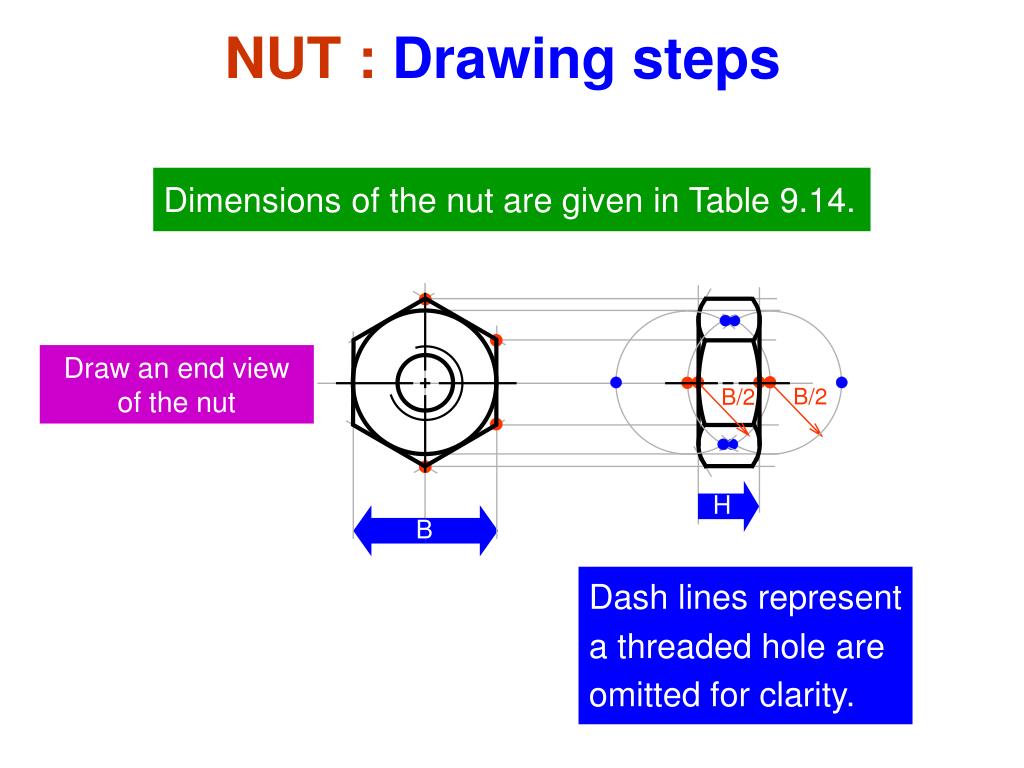 NUT : Drawing steps

Dimensions of the nut are given in Table 9.14.

Draw an end view of the nut

B/2

B/2

B

H

Dash lines represent a threaded hole are omitted for clarity.